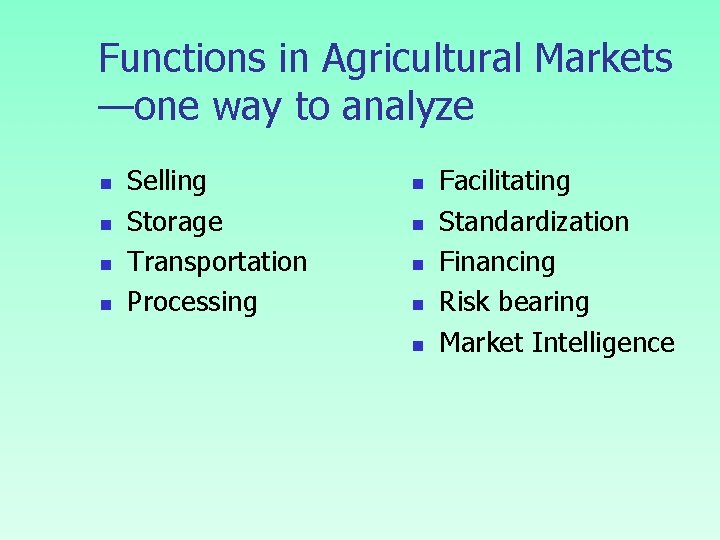 Functions in Agricultural Markets —one way to analyze

- Selling
- Storage
- Transportation
- Processing

- Facilitating
- Standardization
- Financing
- Risk bearing
- Market Intelligence